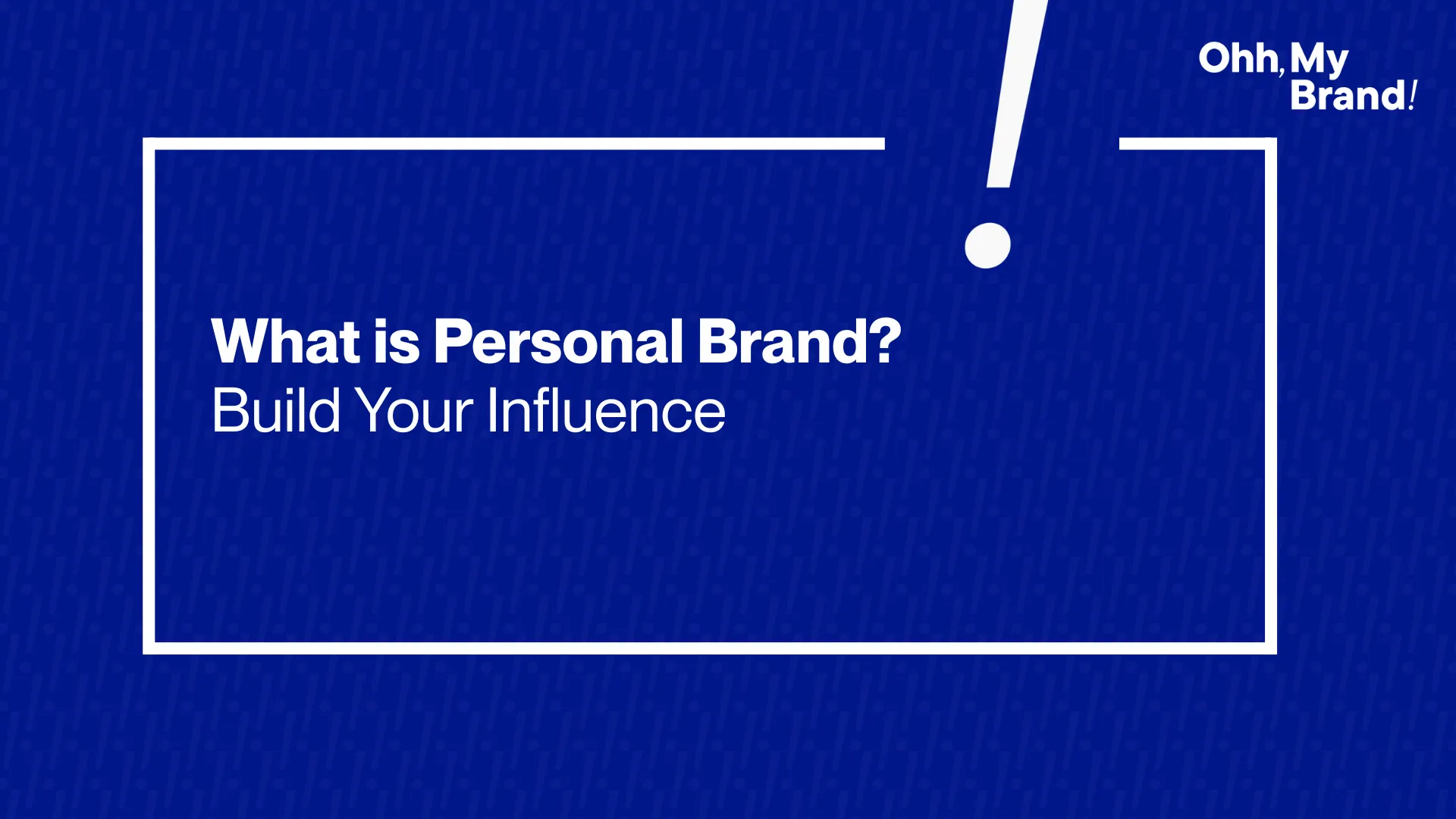 Ohh, My Brand!

What is Personal Brand?
Build Your Influence